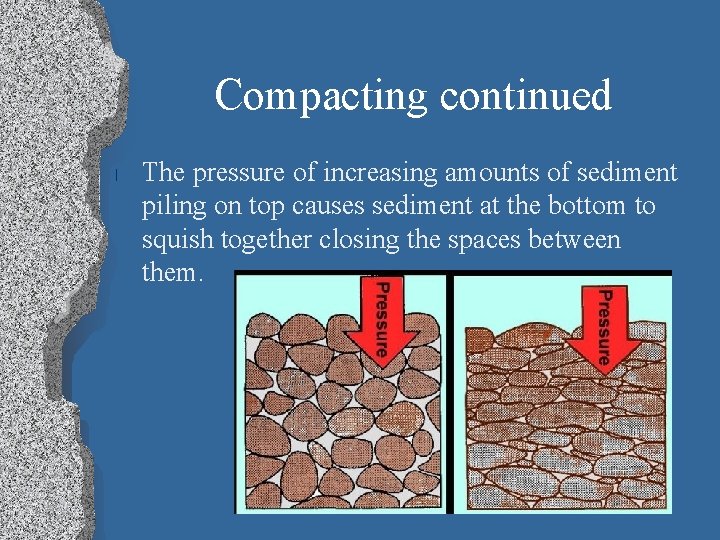 Compacting continued

The pressure of increasing amounts of sediment piling on top causes sediment at the bottom to squish together closing the spaces between them.

Pressure

Pressure